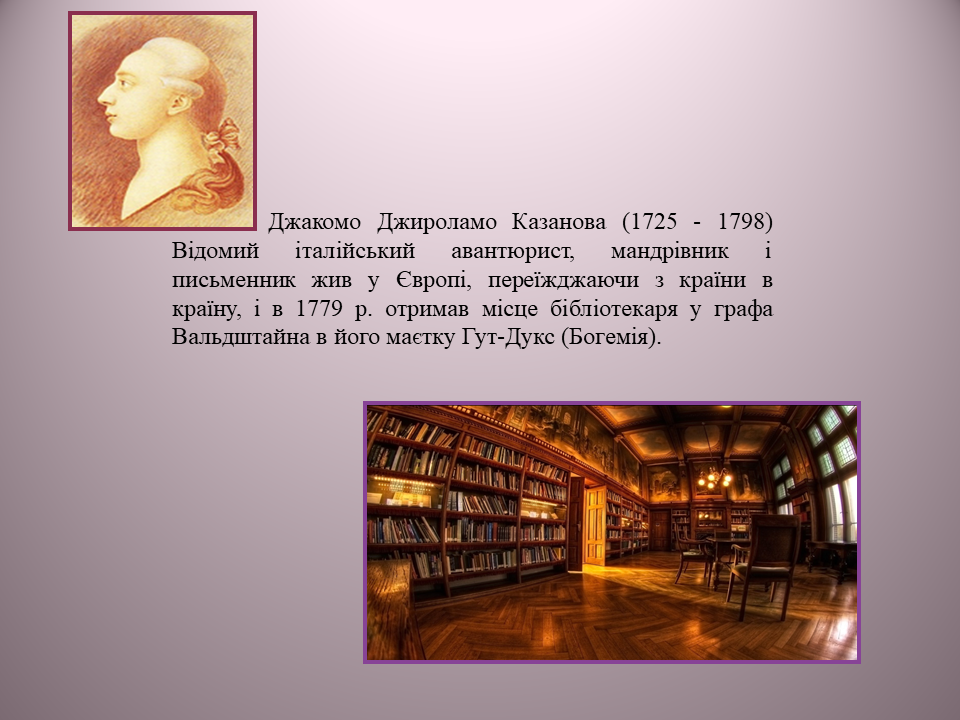 Джакомо Джироламо Казанова (1725 - 1798) Відомий італійський авантюрист, мандрівник і письменник жив у Європі, переїжджаючи з країни в країну, і в 1779 р. отримав місце бібліотекаря у графа Вальдштайна в його маєтку Гут-Дукс (Богемія).